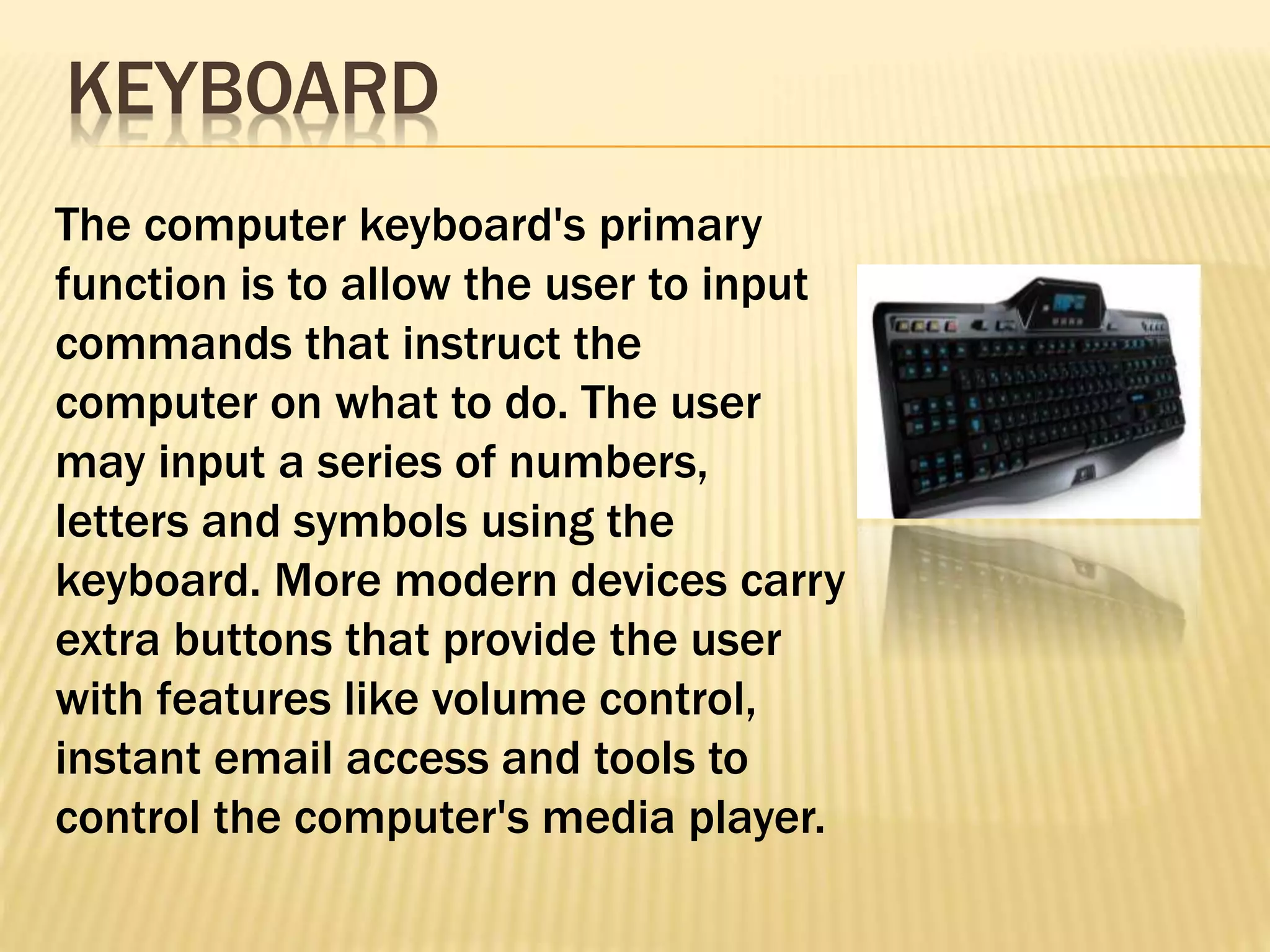 KEYBOARD

The computer keyboard's primary function is to allow the user to input commands that instruct the computer on what to do. The user may input a series of numbers, letters and symbols using the keyboard. More modern devices carry extra buttons that provide the user with features like volume control, instant email access and tools to control the computer's media player.